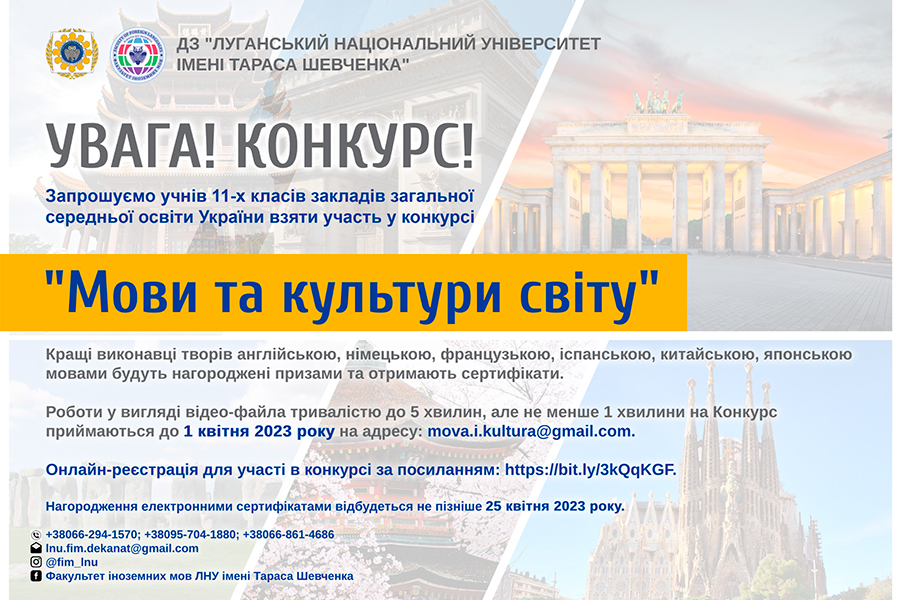 ДЗ "ЛУГАНСЬКИЙ НАЦІОНАЛЬНИЙ УНІВЕРСИТЕТ ІМЕНІ ТАРАСА ШЕВЧЕНКА"

УВАГА! КОНКУРС!

Запрошуємо учнів 11-х класів закладів загальної середньої освіти України взяти участь у конкурсі

"Мови та культури світу"

Кращі виконавці творів англійською, німецькою, французькою, іспанською, китайською, японською мовами будуть нагороджені призами та отримають сертифікати.

Роботи у вигляді відео-файла тривалістю до 5 хвилин, але не менше 1 хвилини на Конкурс приймаються до 1 квітня 2023 року на адресу: mova.i.kultura@gmail.com.

Онлайн-реєстрація для участі в конкурсі за посиланням: https://bit.ly/3kQqKGF.

Нагородження електронними сертифікатами відбудеться не пізніше 25 квітня 2023 року.

+38066-294-1570; +38095-704-1880; +38066-861-4686
lnu.fim.dekanat@gmail.com
@fim_lnu
Факультет іноземних мов ЛНУ імені Тараса Шевченка